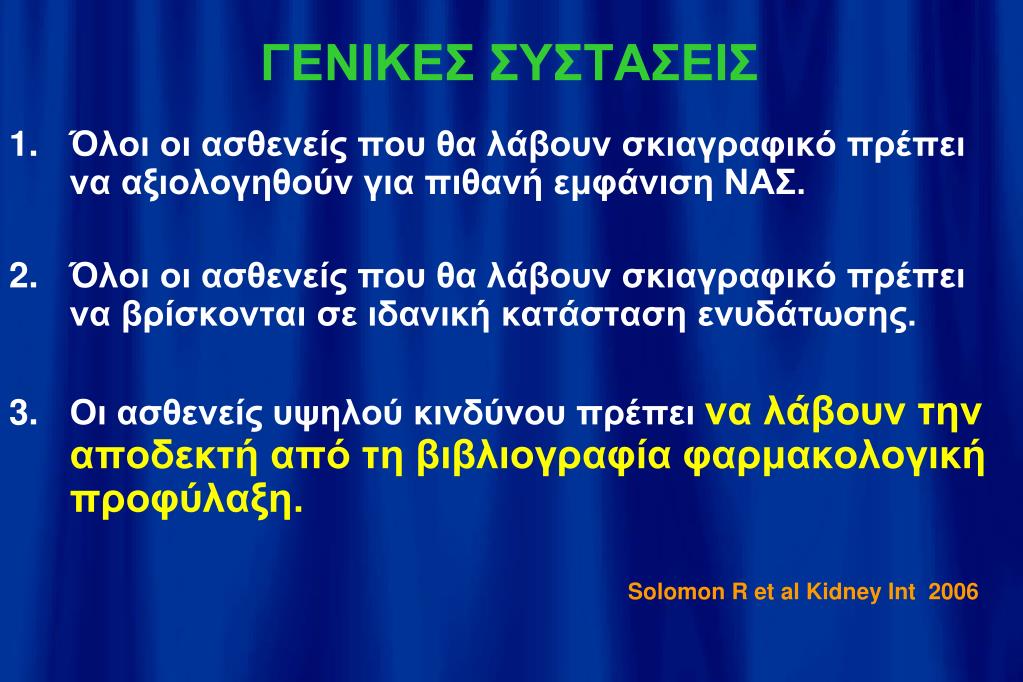 ΓΕΝΙΚΕΣ ΣΥΣΤΑΣΕΙΣ

1. Όλοι οι ασθενείς που θα λάβουν σκιαγραφικό πρέπει να αξιολογηθούν για πιθανή εμφάνιση ΝΑΣ.

2. Όλοι οι ασθενείς που θα λάβουν σκιαγραφικό πρέπει να βρίσκονται σε ιδανική κατάσταση ενυδάτωσης.

3. Οι ασθενείς υψηλού κινδύνου πρέπει να λάβουν την αποδεκτή από τη βιβλιογραφία φαρμακολογική προφύλαξη.

Solomon R et al Kidney Int 2006